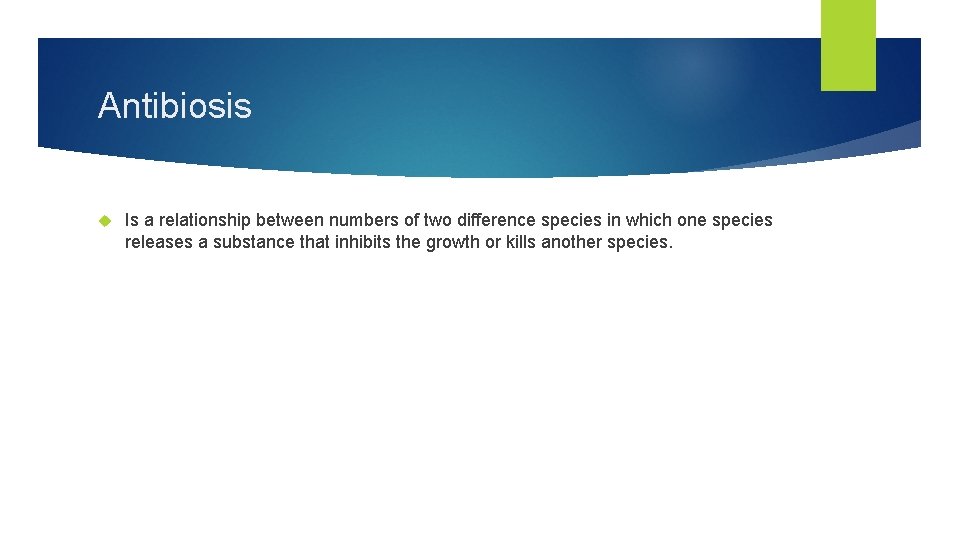 Antibiosis

Is a relationship between numbers of two difference species in which one species releases a substance that inhibits the growth or kills another species.